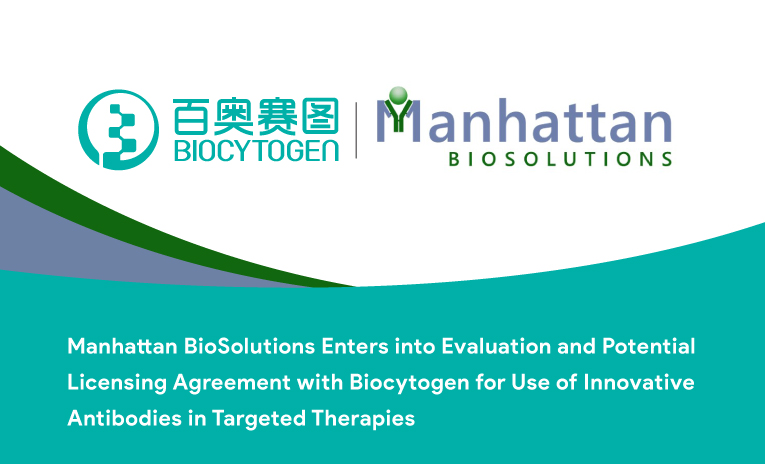 百奥赛图
BIOCYTOGEN

Manhattan
BIOSOLUTIONS

Manhattan BioSolutions Enters into Evaluation and Potential Licensing Agreement with Biocytogen for Use of Innovative Antibodies in Targeted Therapies